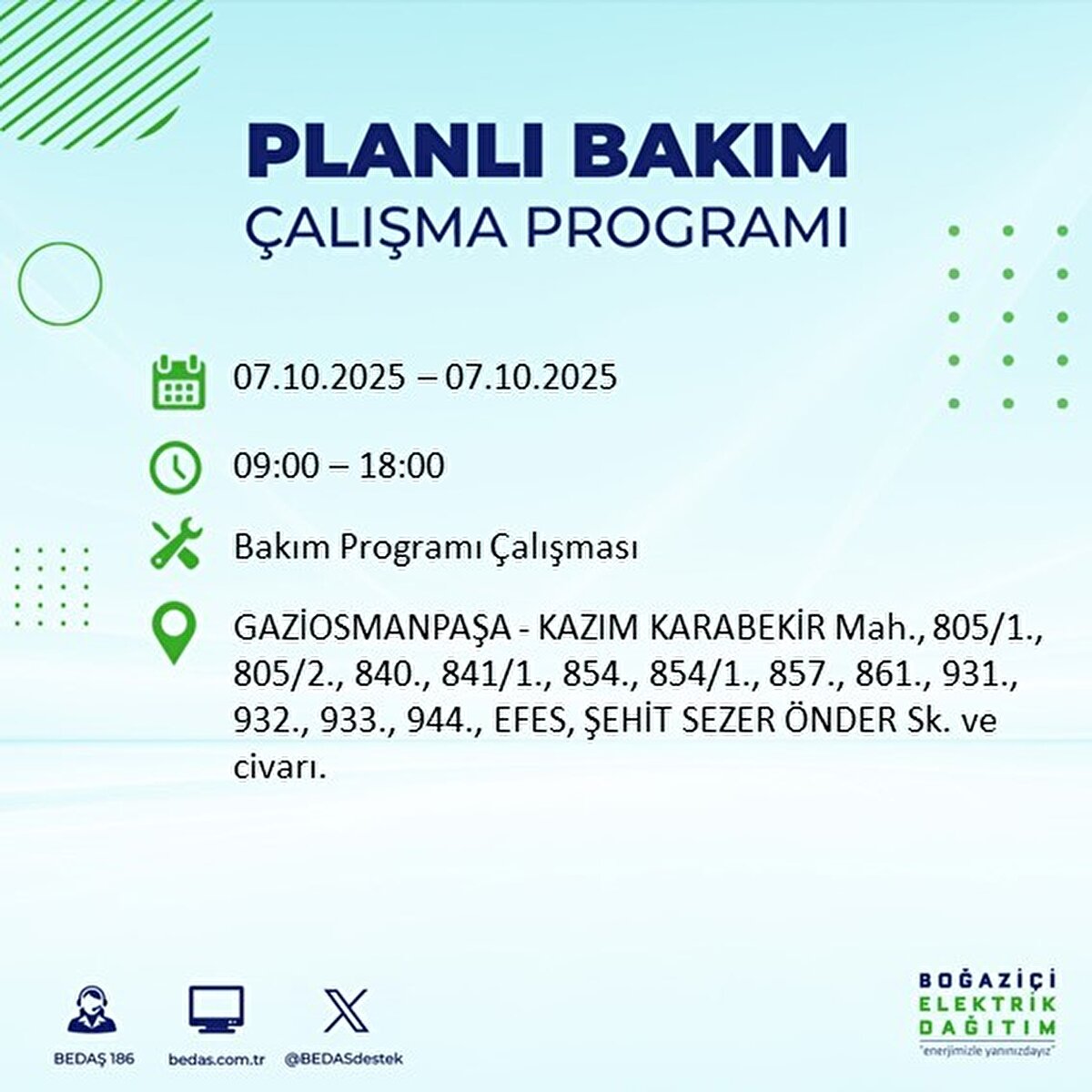 PLANLI BAKIM
ÇALIŞMA PROGRAMI

07.10.2025 – 07.10.2025

09:00 – 18:00

Bakım Programı Çalışması

GAZİOSMANPAŞA - KAZIM KARABEKİR Mah., 805/1., 805/2., 840., 841/1., 854., 854/1., 857., 861., 931., 932., 933., 944., EFES, ŞEHİT SEZER ÖNDER Sk. ve civarı.

BEDAŞ 186
bedas.com.tr
@BEDASdestek

BOĞAZİÇİ
ELEKTRİK
DAĞITIM
"enerjimizle yanınızdayız"